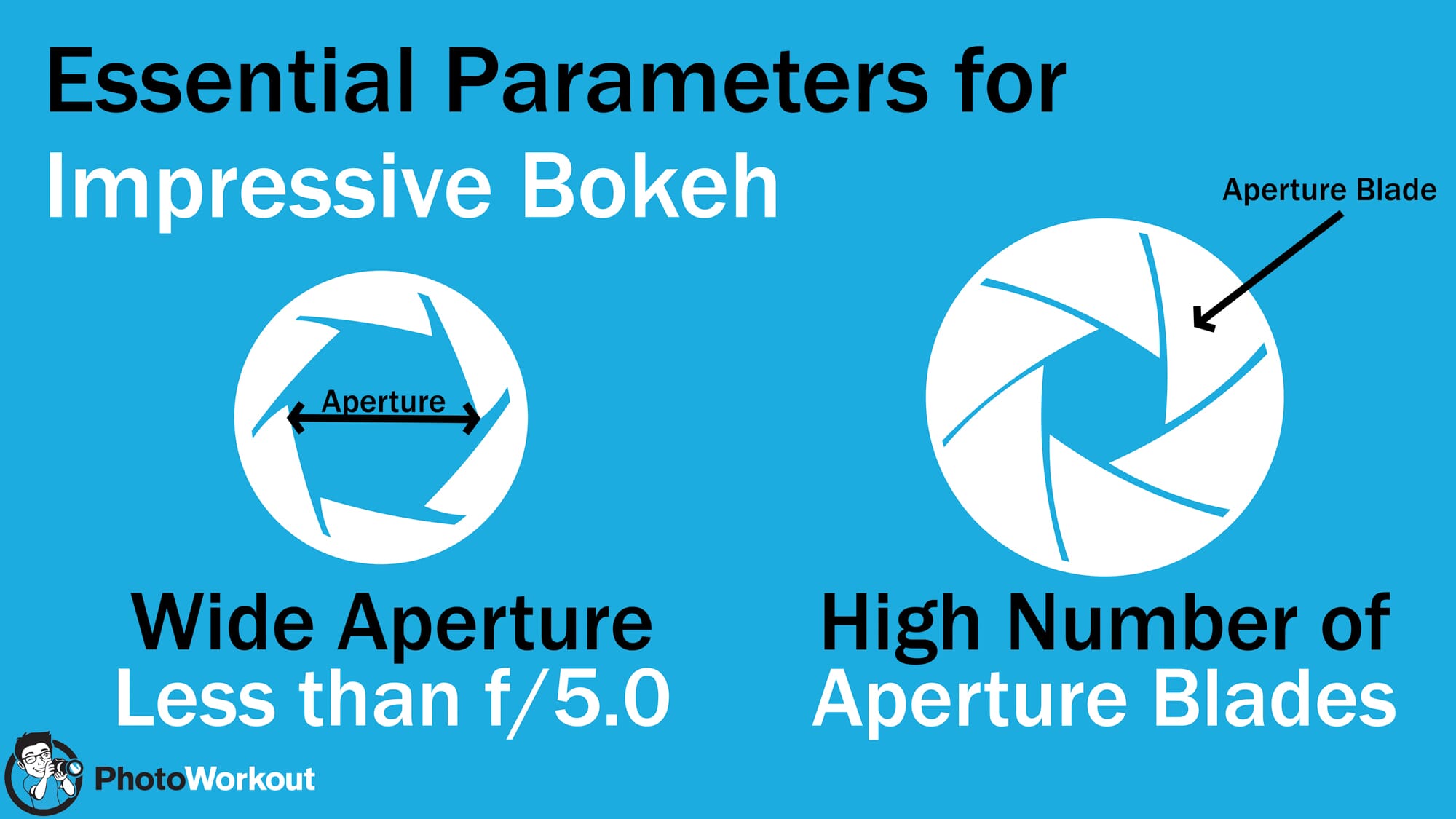 Essential Parameters for
Impressive Bokeh

Aperture Blade

Aperture

Wide Aperture
Less than f/5.0

High Number of
Aperture Blades

PhotoWorkout